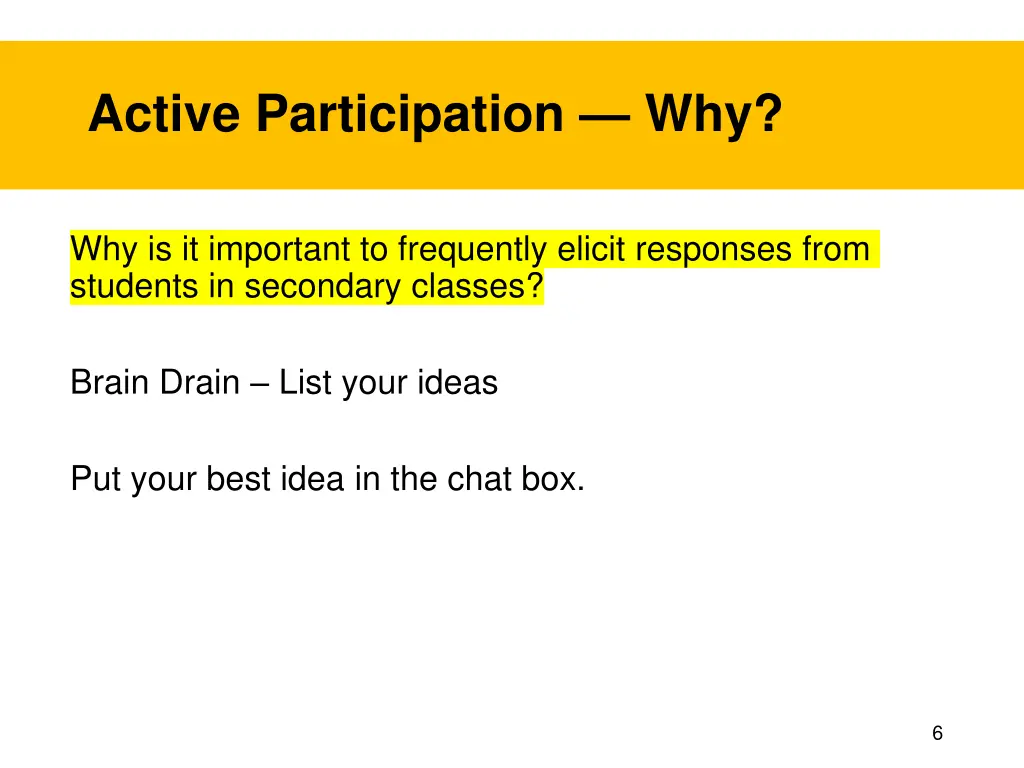 Active Participation — Why?

Why is it important to frequently elicit responses from students in secondary classes?

Brain Drain – List your ideas

Put your best idea in the chat box.

6